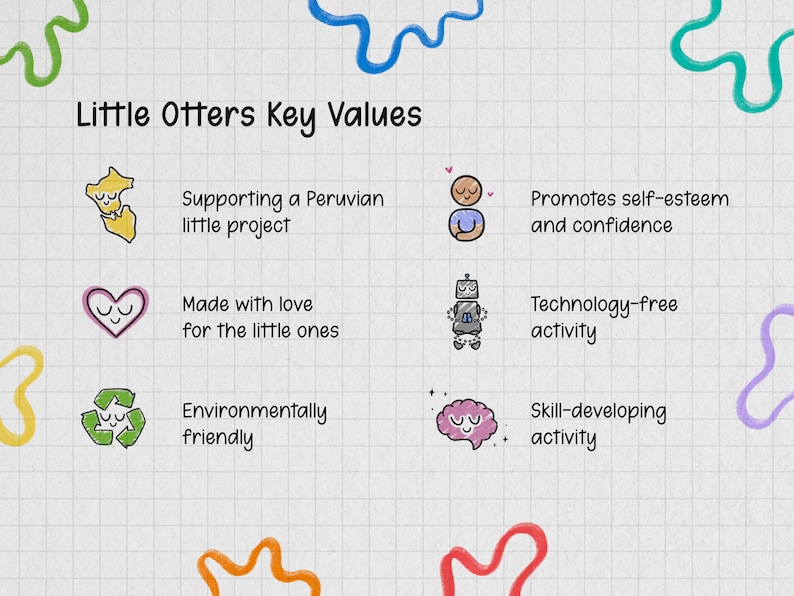 Little Otters Key Values

Supporting a Peruvian little project

Made with love for the little ones

Environmentally friendly

Promotes self-esteem and confidence

Technology-free activity

Skill-developing activity